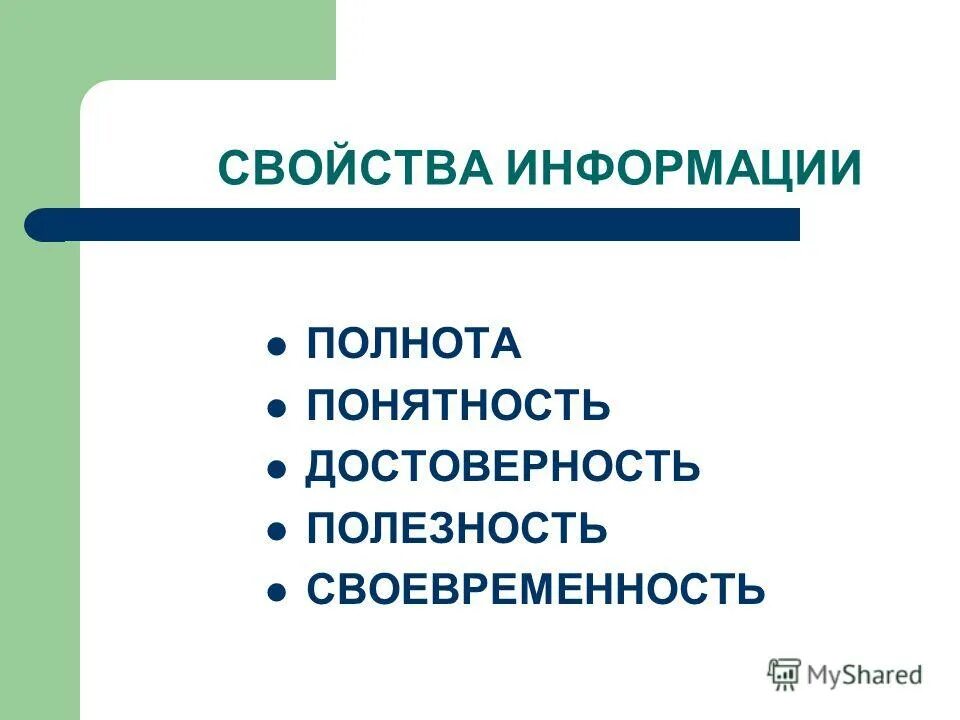 СВОЙСТВА ИНФОРМАЦИИ

- ПОЛНОТА
- ПОНЯТНОСТЬ
- ДОСТОВЕРНОСТЬ
- ПОЛЕЗНОСТЬ
- СВОЕВРЕМЕННОСТЬ

MyShared